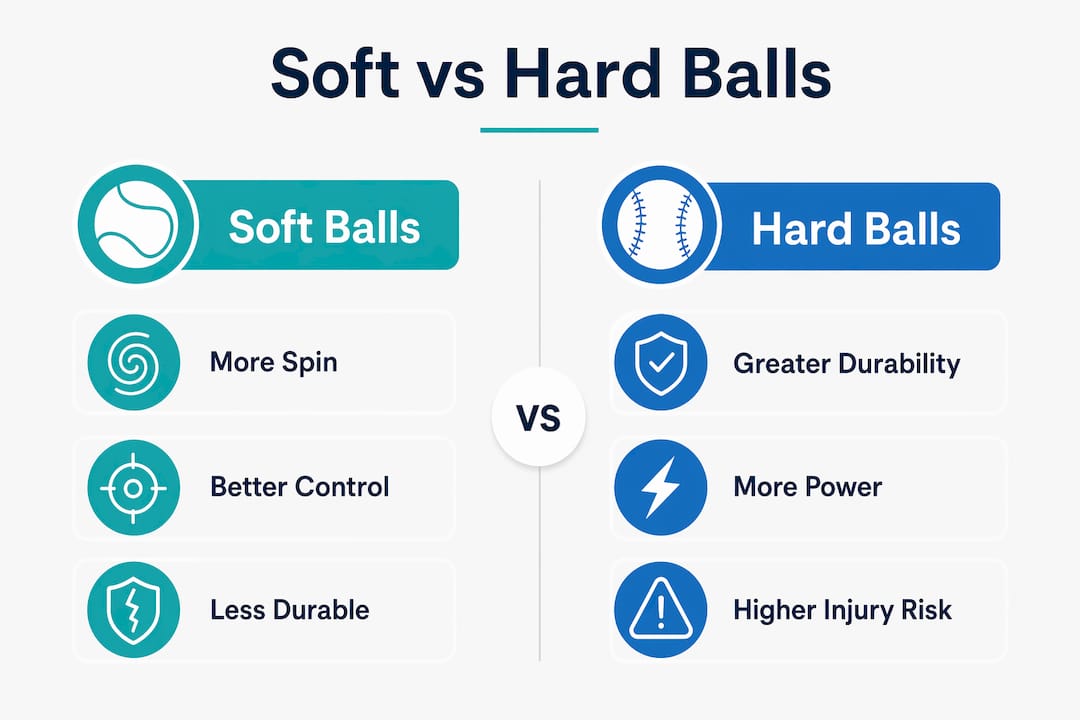 Soft vs Hard Balls

Soft Balls

More Spin

Better Control

Less Durable

VS

Hard Balls

Greater Durability

More Power

Higher Injury Risk